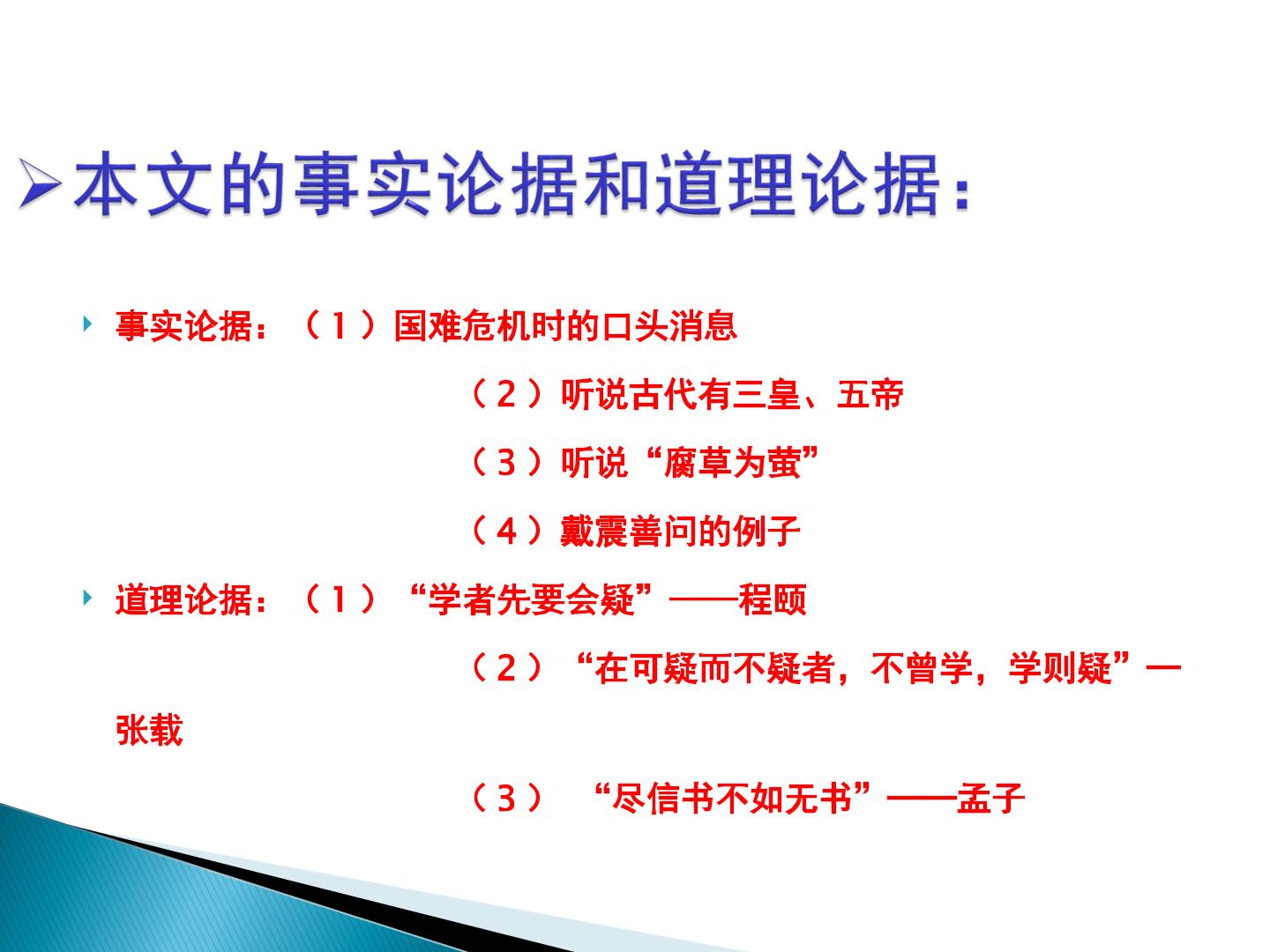 本文的事实论据和道理论据：

事实论据：（1）国难危机时的口头消息

（2）听说古代有三皇、五帝

（3）听说“腐草为萤”

（4）戴震善问的例子

道理论据：（1）“学者先要会疑”——程颐

（2）“在可疑而不疑者，不曾学，学则疑”—张载

（3） “尽信书不如无书”——孟子